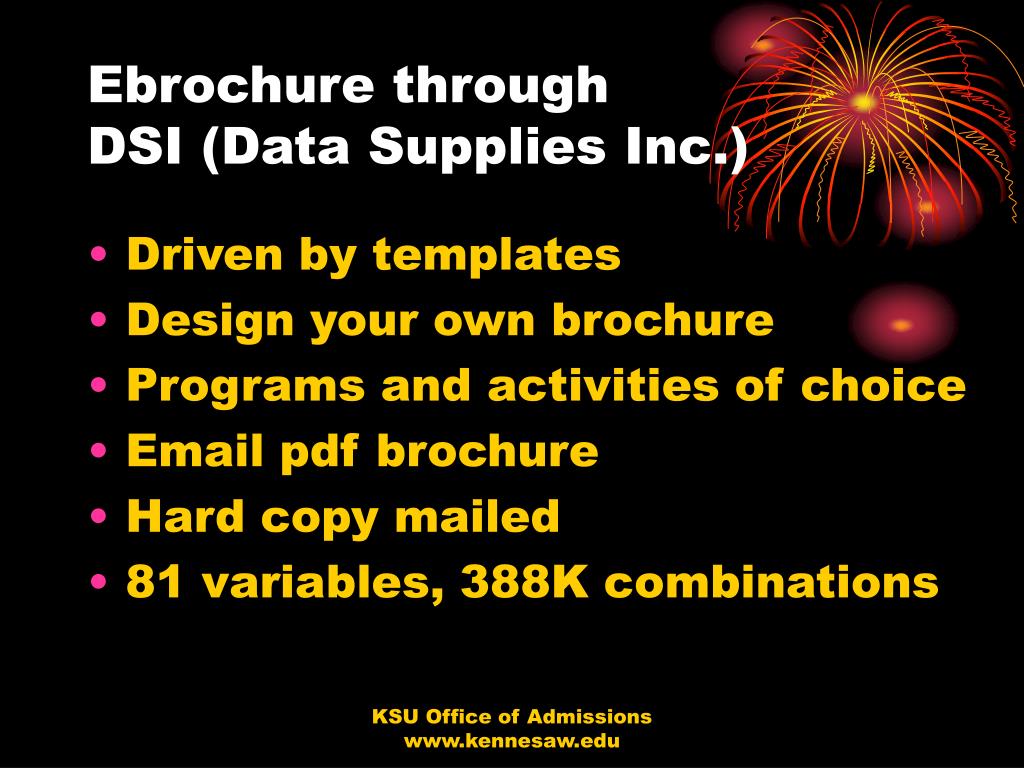 Ebrochure through
DSI (Data Supplies Inc.)

• Driven by templates
• Design your own brochure
• Programs and activities of choice
• Email pdf brochure
• Hard copy mailed
• 81 variables, 388K combinations

KSU Office of Admissions
www.kennesaw.edu